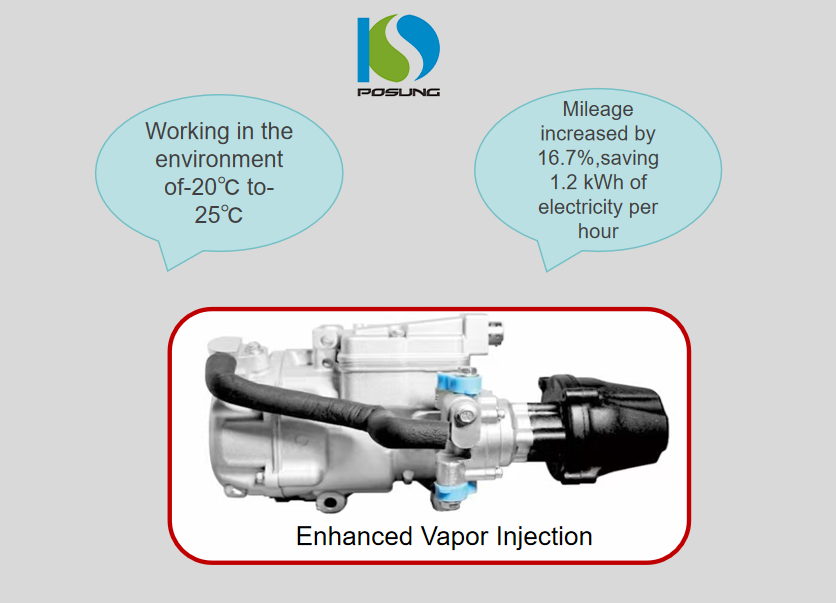 POSUNG

Working in the environment of-20℃ to-25℃

Mileage increased by 16.7%,saving 1.2 kWh of electricity per hour

Enhanced Vapor Injection